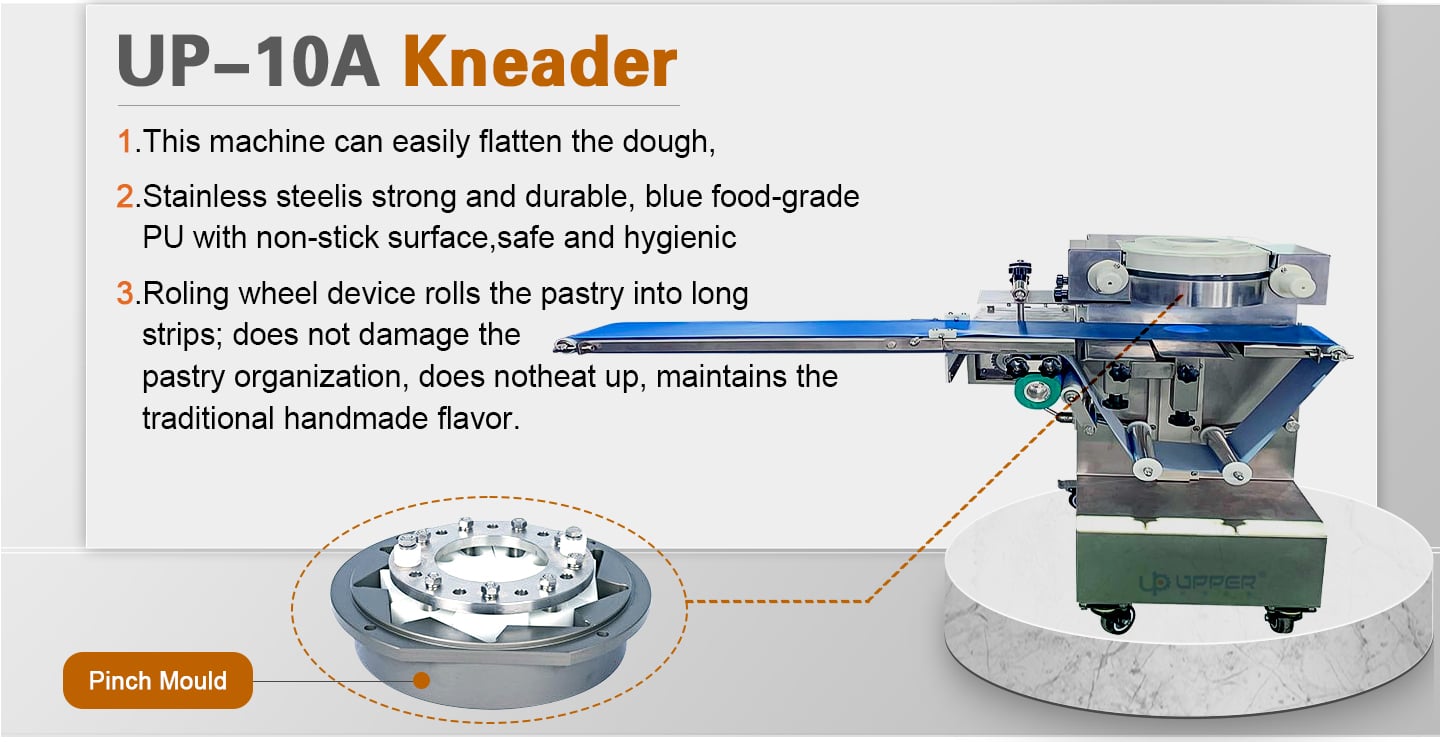 UP–10A Kneader

1.This machine can easily flatten the dough,

2.Stainless steelis strong and durable, blue food-grade PU with non-stick surface,safe and hygienic

3.Roling wheel device rolls the pastry into long strips; does not damage the pastry organization, does notheat up, maintains the traditional handmade flavor.

Pinch Mould

UP UPPER